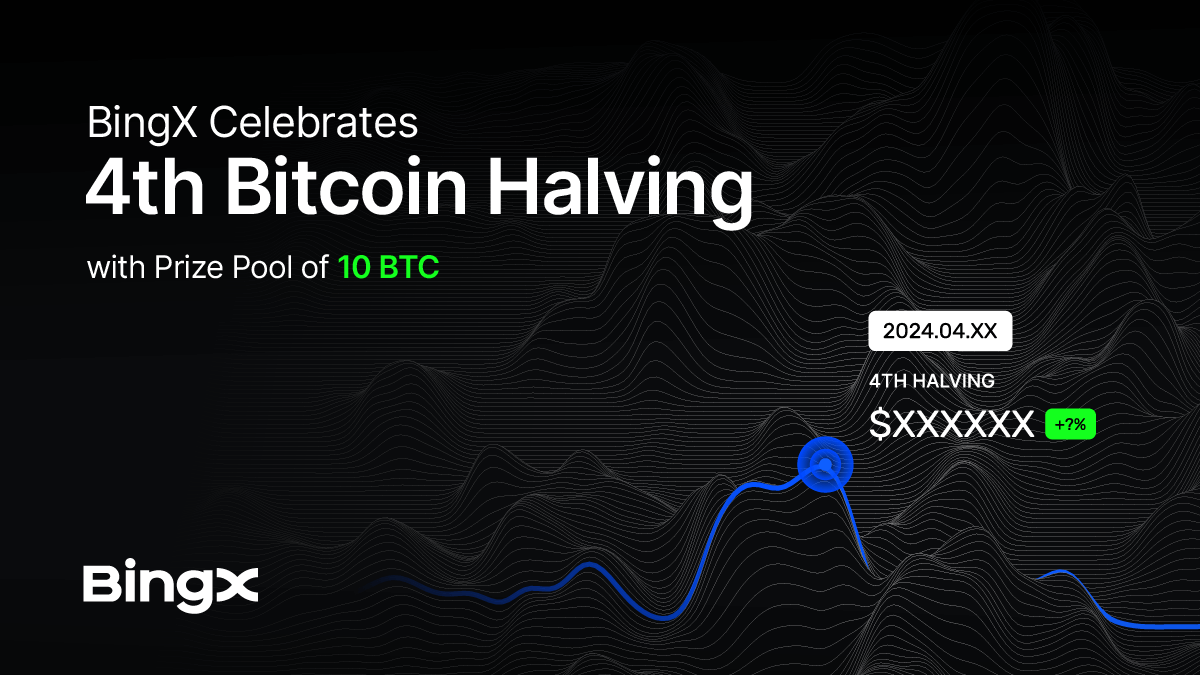 BingX Celebrates
4th Bitcoin Halving

with Prize Pool of 10 BTC

2024.04.XX

4TH HALVING

$XXXXXX +?%

BingX